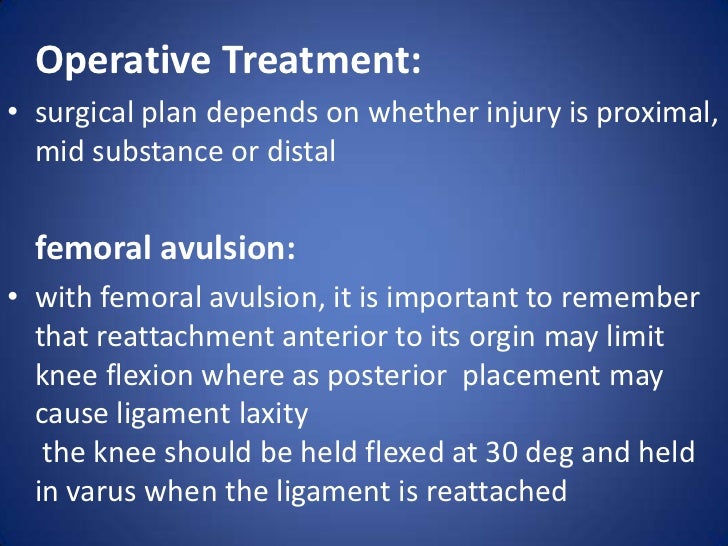 Operative Treatment:

• surgical plan depends on whether injury is proximal, mid substance or distal

femoral avulsion:

• with femoral avulsion, it is important to remember that reattachment anterior to its orgin may limit knee flexion where as posterior placement may cause ligament laxity
the knee should be held flexed at 30 deg and held in varus when the ligament is reattached